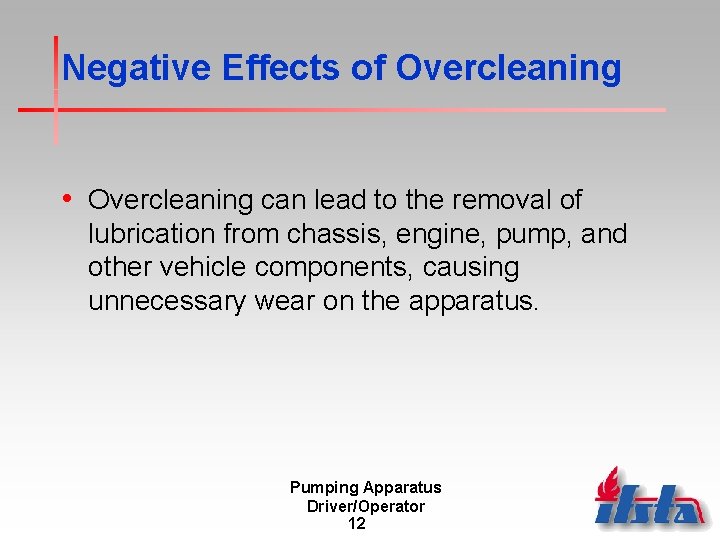 Negative Effects of Overcleaning

• Overcleaning can lead to the removal of lubrication from chassis, engine, pump, and other vehicle components, causing unnecessary wear on the apparatus.

Pumping Apparatus
Driver/Operator
12

ifsta